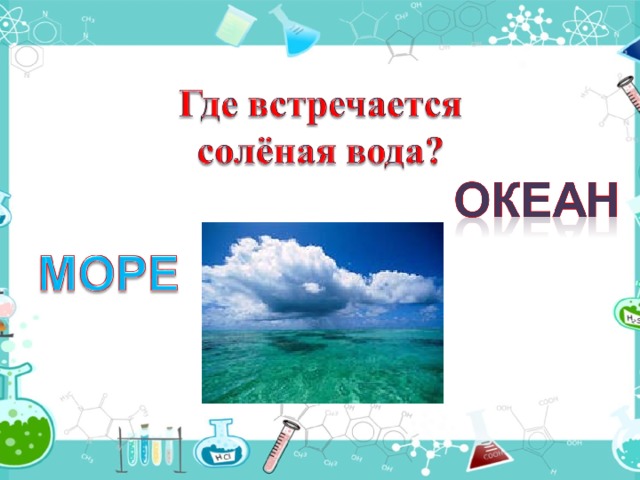 Где встречается солёная вода?

ОКЕАН

МОРЕ